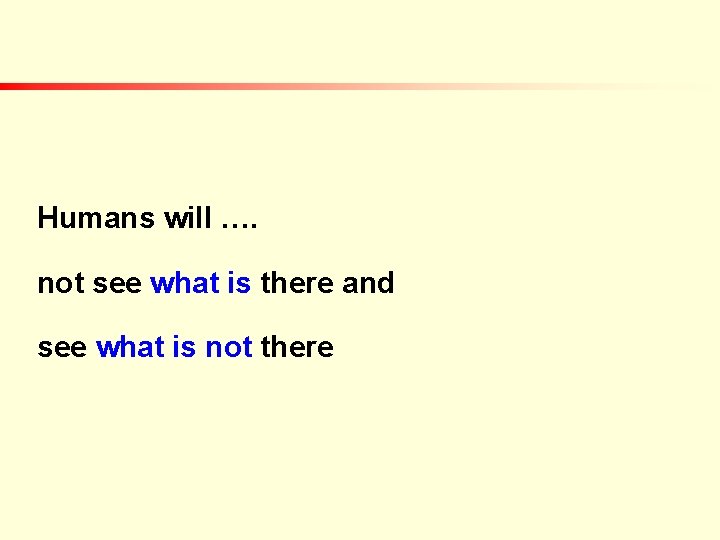 Humans will ….

not see what is there and

see what is not there